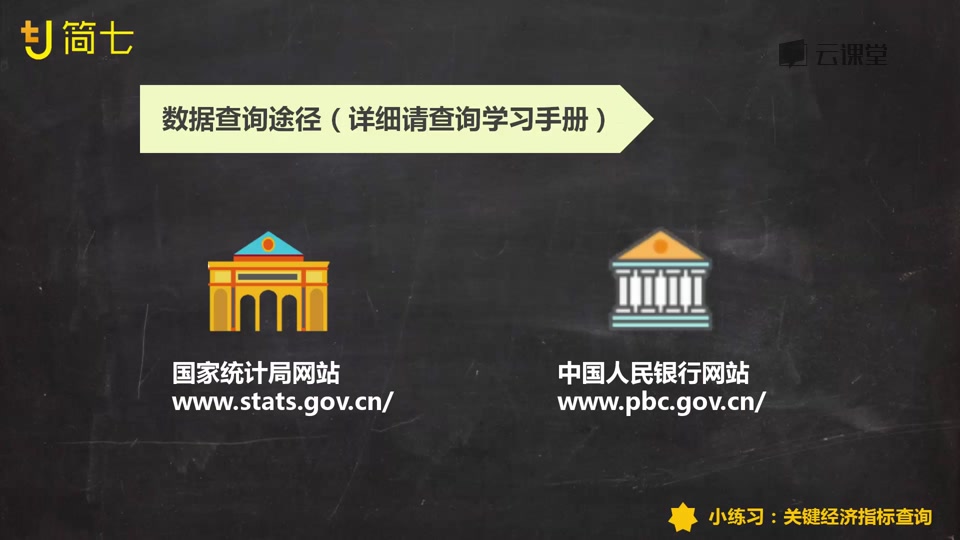 简七

云课堂

数据查询途径（详细请查询学习手册）

国家统计局网站
www.stats.gov.cn/

中国人民银行网站
www.pbc.gov.cn/

小练习：关键经济指标查询